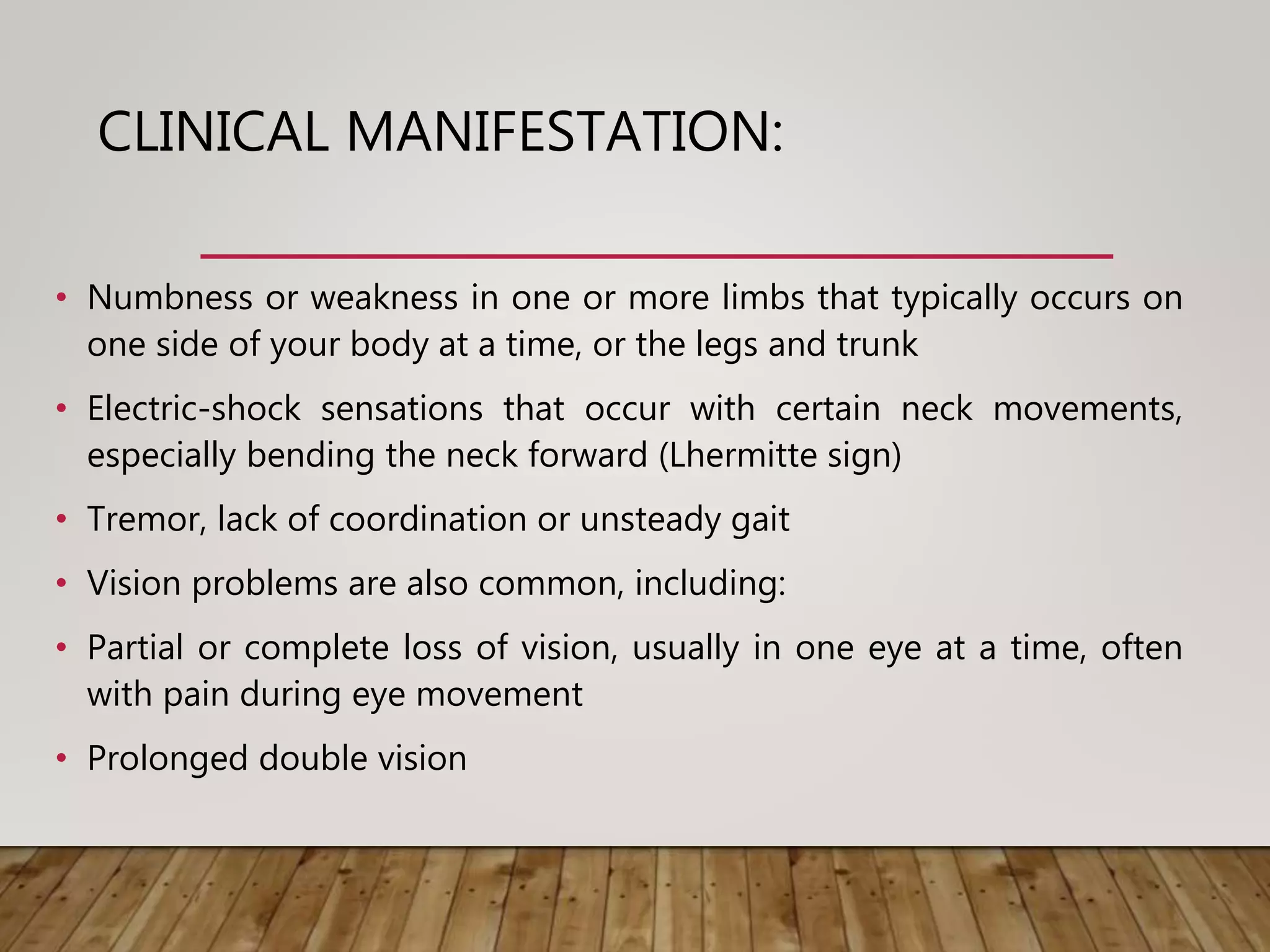 CLINICAL MANIFESTATION:

• Numbness or weakness in one or more limbs that typically occurs on one side of your body at a time, or the legs and trunk

• Electric-shock sensations that occur with certain neck movements, especially bending the neck forward (Lhermitte sign)

• Tremor, lack of coordination or unsteady gait

• Vision problems are also common, including:

• Partial or complete loss of vision, usually in one eye at a time, often with pain during eye movement

• Prolonged double vision